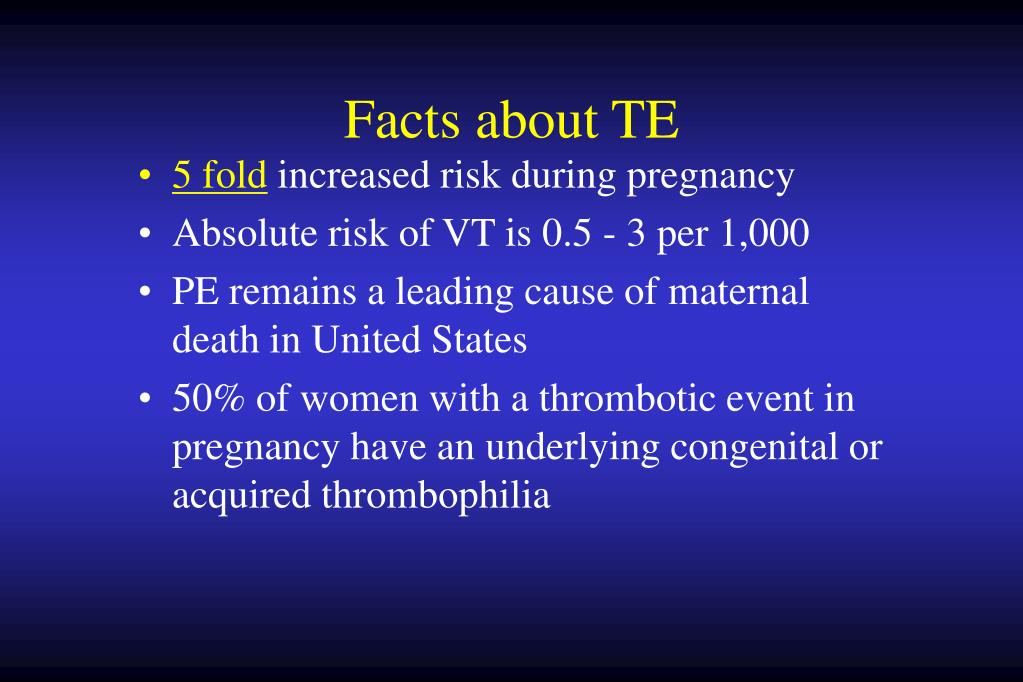 Facts about TE

• 5 fold increased risk during pregnancy
• Absolute risk of VT is 0.5 - 3 per 1,000
• PE remains a leading cause of maternal death in United States
• 50% of women with a thrombotic event in pregnancy have an underlying congenital or acquired thrombophilia